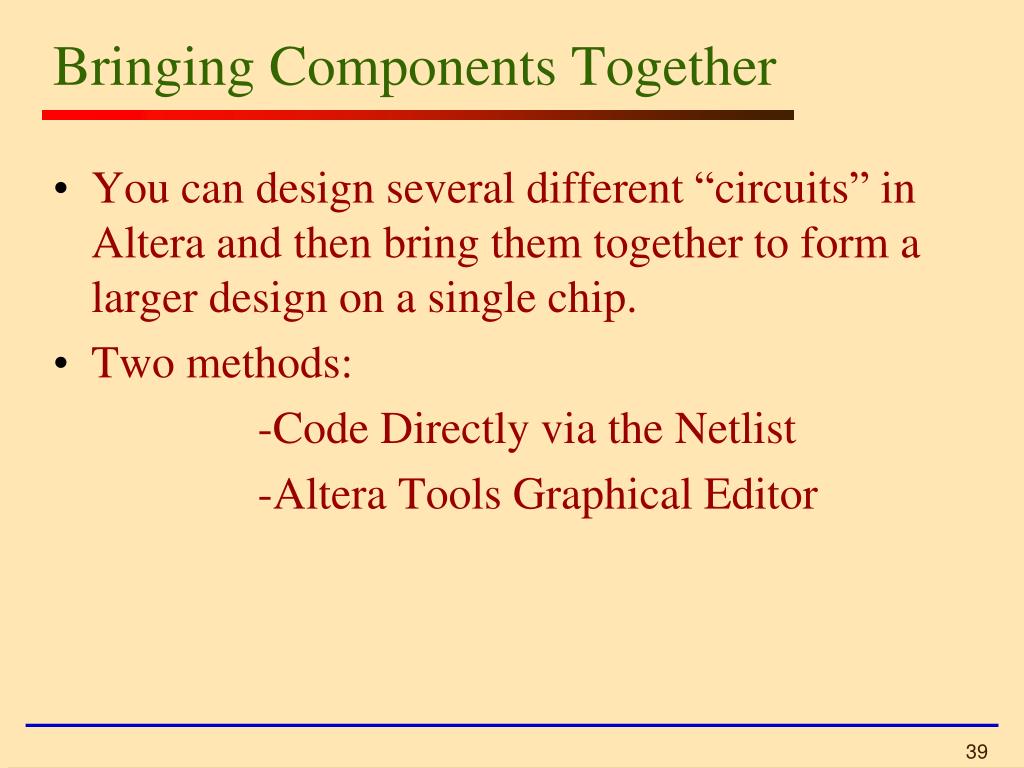 Bringing Components Together

• You can design several different “circuits” in Altera and then bring them together to form a larger design on a single chip.
• Two methods:
-Code Directly via the Netlist
-Altera Tools Graphical Editor

39